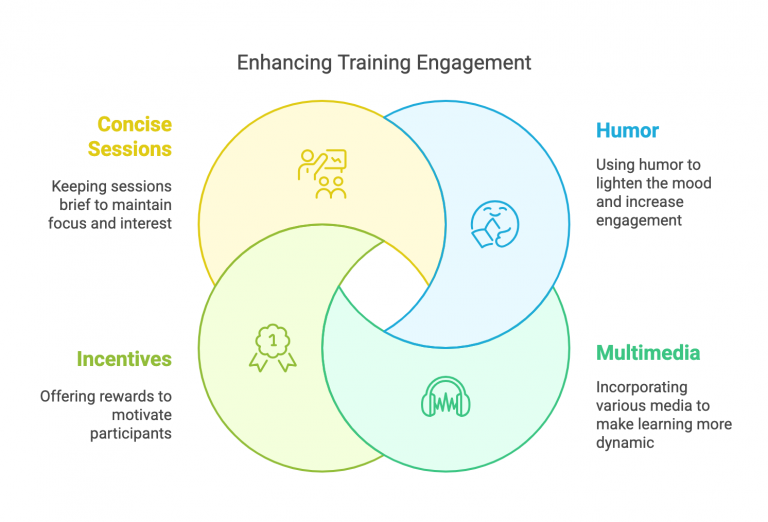 Enhancing Training Engagement

Concise Sessions

Keeping sessions brief to maintain focus and interest

Humor

Using humor to lighten the mood and increase engagement

1

Incentives

Offering rewards to motivate participants

Multimedia

Incorporating various media to make learning more dynamic